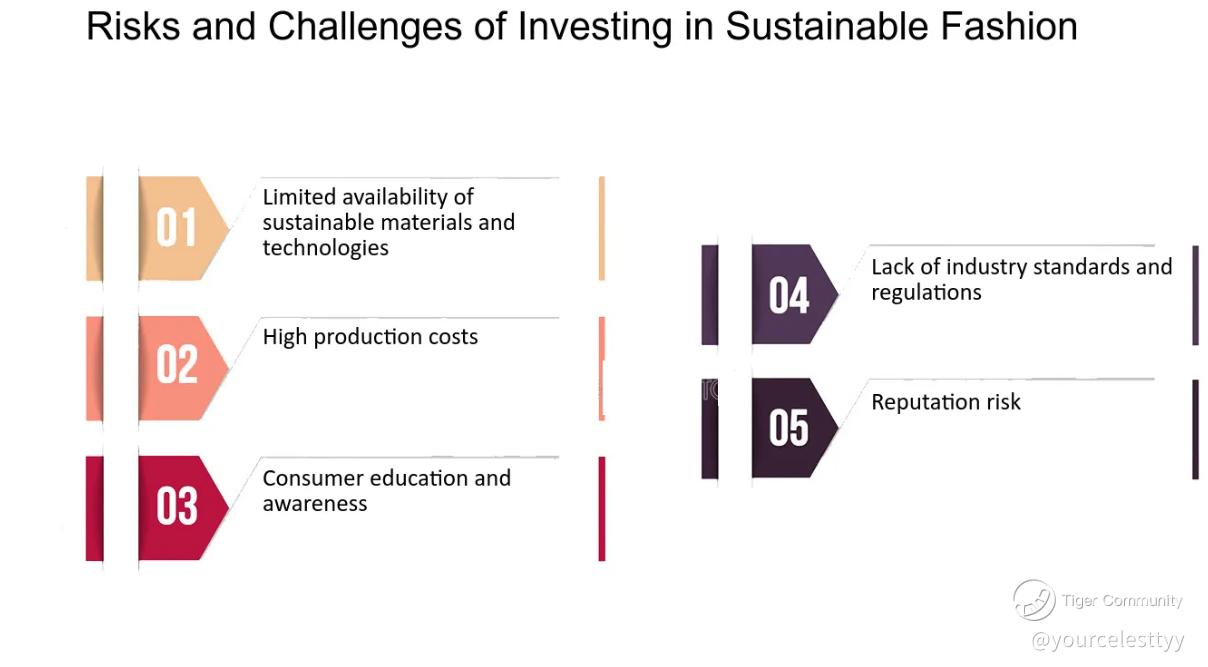 Risks and Challenges of Investing in Sustainable Fashion

01
Limited availability of sustainable materials and technologies

02
High production costs

03
Consumer education and awareness

04
Lack of industry standards and regulations

05
Reputation risk

Tiger Community
@yourcelesttyy